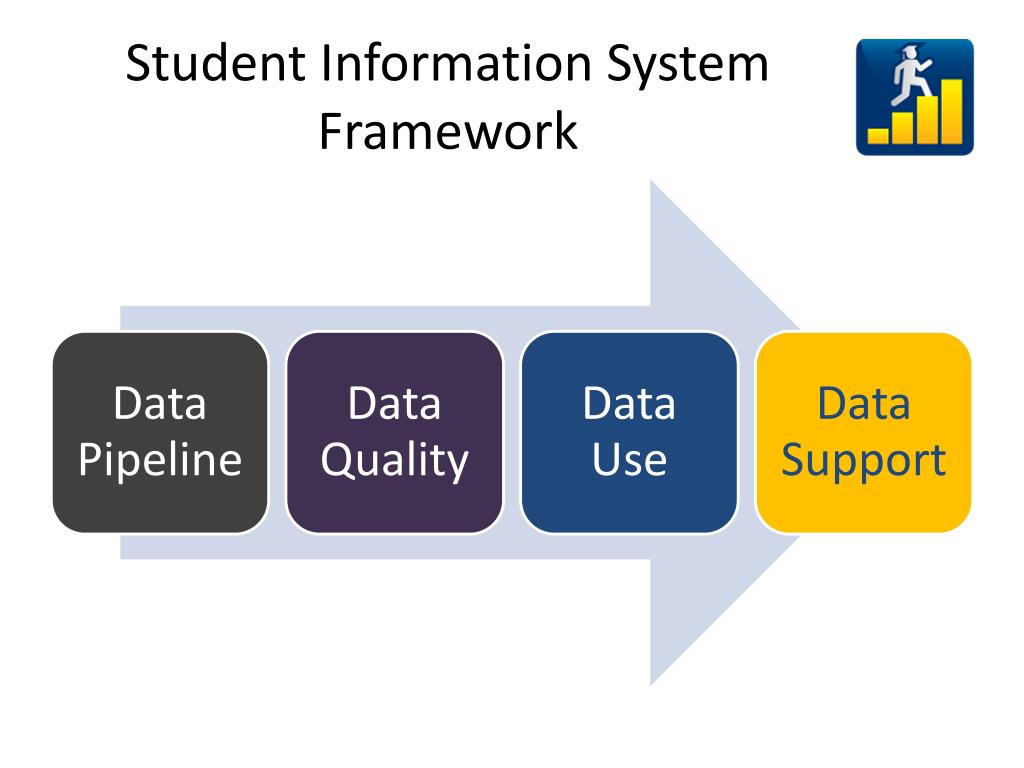 Student Information System Framework

Data Pipeline

Data Quality

Data Use

Data Support